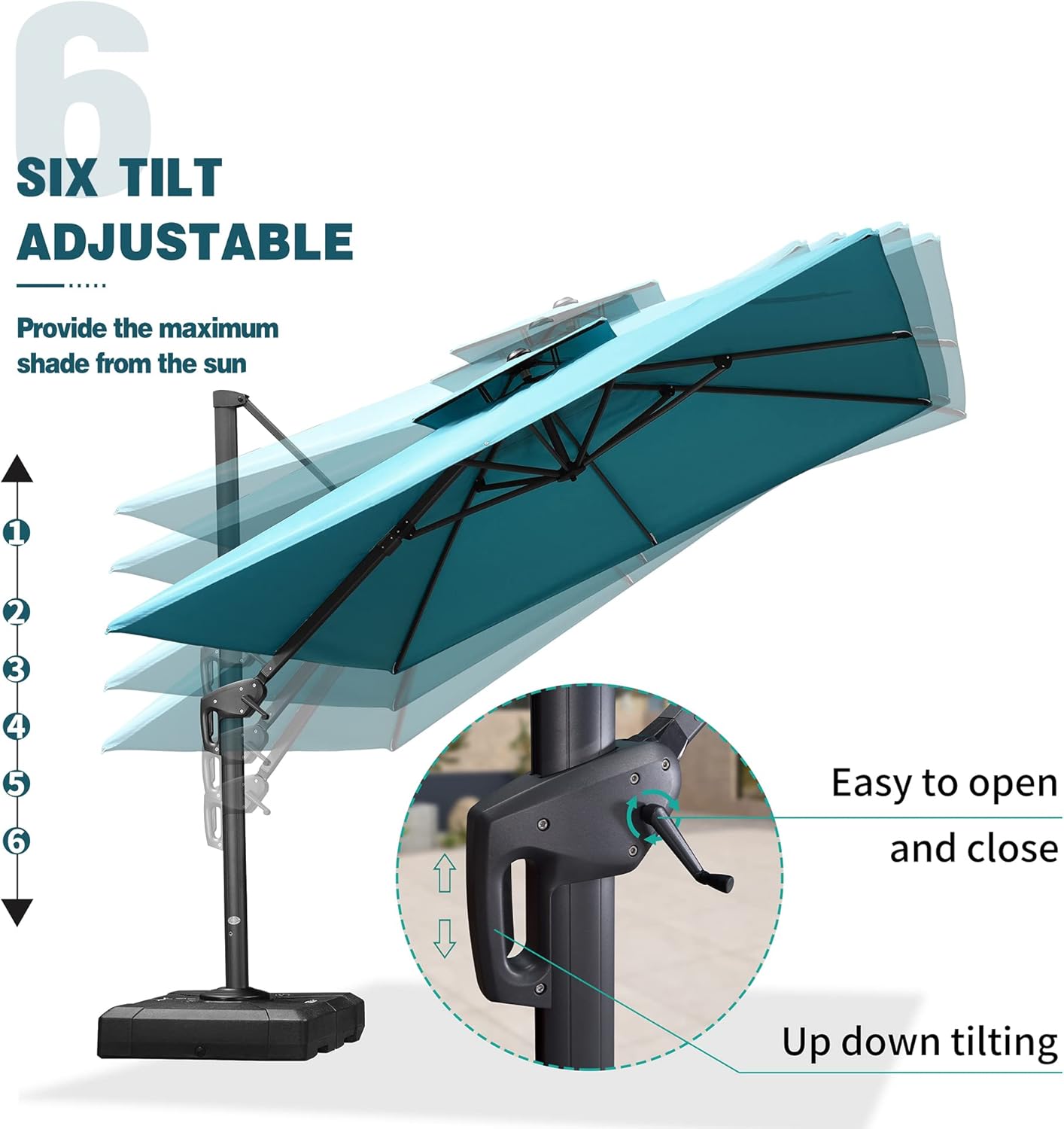 6

SIX TILT ADJUSTABLE

Provide the maximum shade from the sun

1
2
3
4
5
6

Easy to open and close

Up down tilting